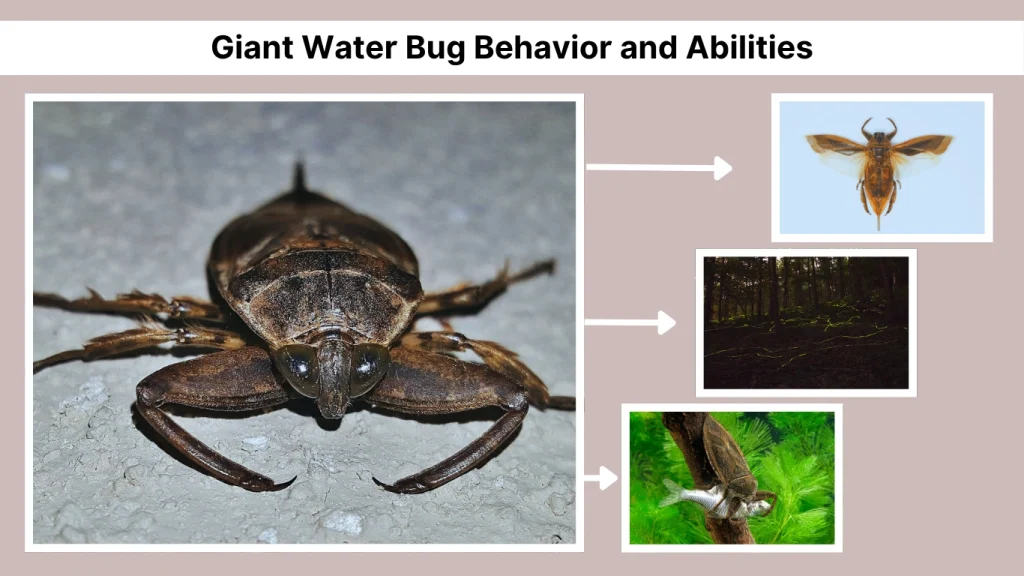 Giant Water Bug Behavior and Abilities